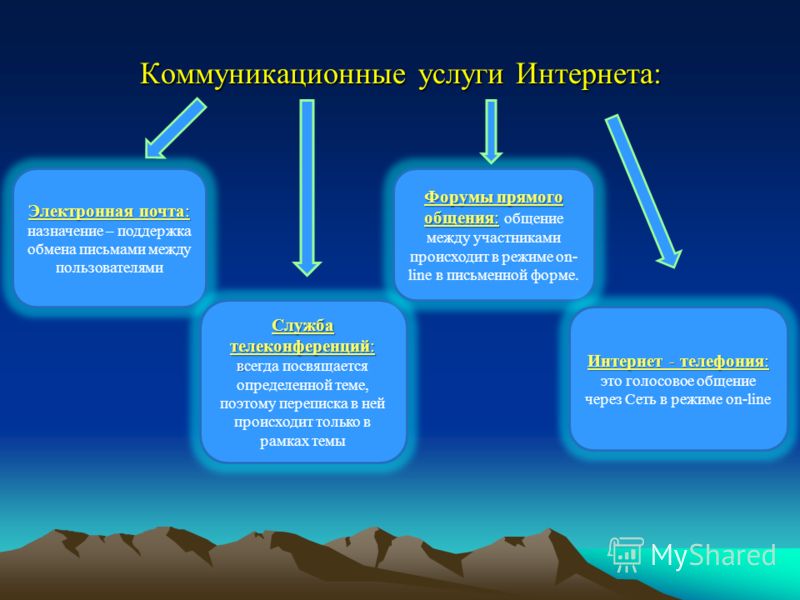 Коммуникационные услуги Интернета:

Электронная почта: назначение – поддержка обмена письмами между пользователями

Служба телеконференций: всегда посвящается определенной теме, поэтому переписка в ней происходит только в рамках темы

Форумы прямого общения: общение между участниками происходит в режиме on-line в письменной форме.

Интернет - телефония: это голосовое общение через Сеть в режиме on-line

MyShared